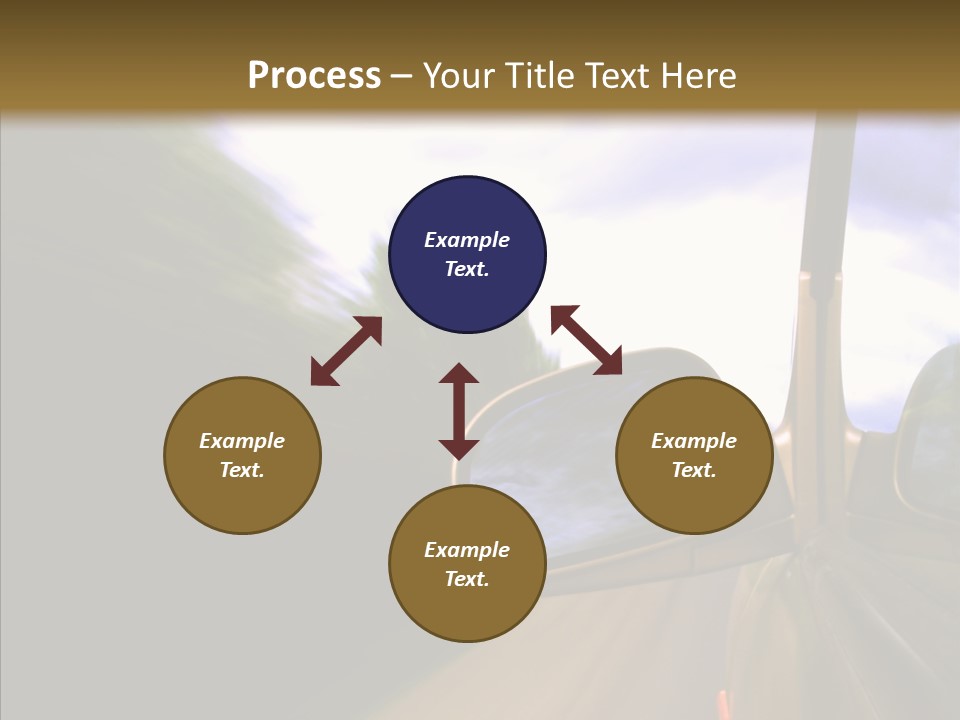 Process – Your Title Text Here

Example Text.

Example Text.

Example Text.

Example Text.